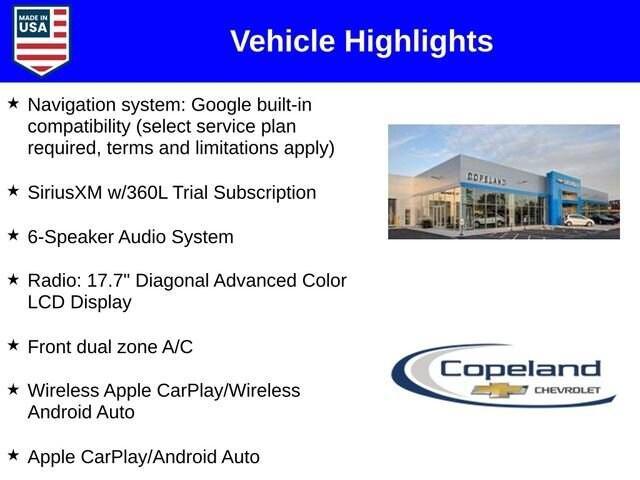 MADE IN USA

Vehicle Highlights

★ Navigation system: Google built-in compatibility (select service plan required, terms and limitations apply)

★ SiriusXM w/360L Trial Subscription

★ 6-Speaker Audio System

★ Radio: 17.7" Diagonal Advanced Color LCD Display

★ Front dual zone A/C

★ Wireless Apple CarPlay/Wireless Android Auto

★ Apple CarPlay/Android Auto

COPELAND

Copeland
CHEVROLET